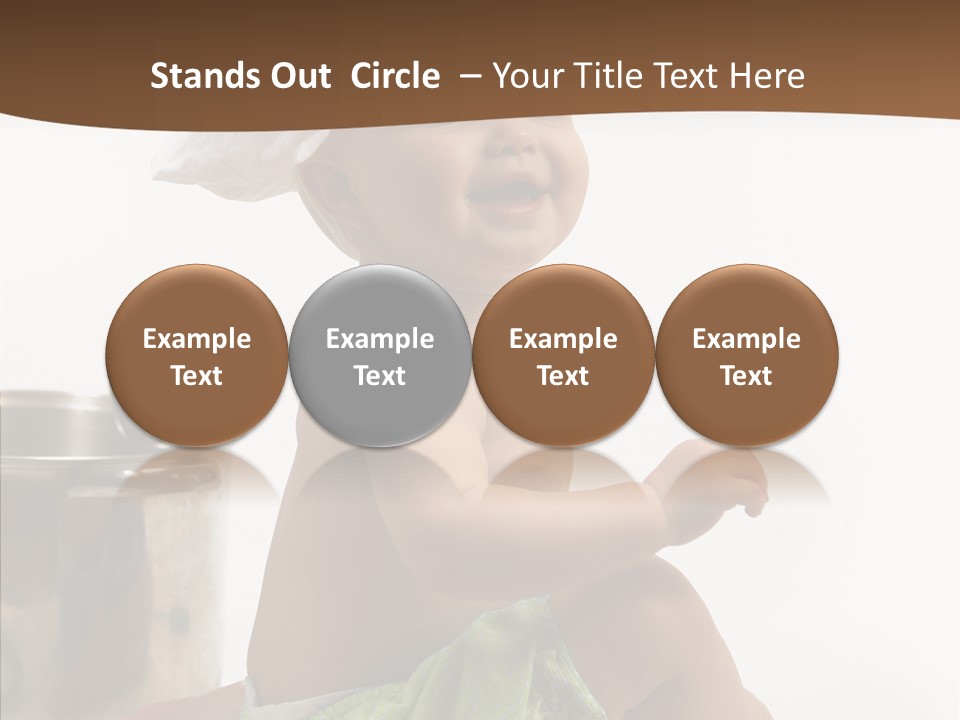 Stands Out Circle – Your Title Text Here

Example Text

Example Text

Example Text

Example Text